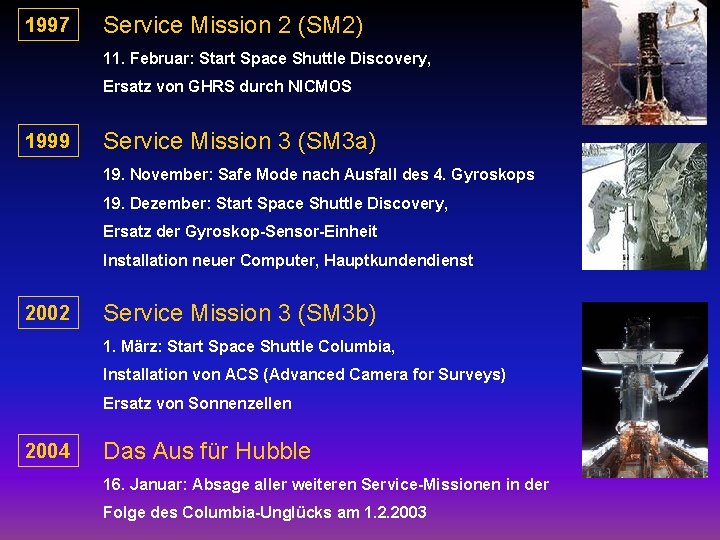 1997

Service Mission 2 (SM2)

11. Februar: Start Space Shuttle Discovery,
Ersatz von GHRS durch NICMOS

1999

Service Mission 3 (SM3a)

19. November: Safe Mode nach Ausfall des 4. Gyroskops
19. Dezember: Start Space Shuttle Discovery,
Ersatz der Gyroskop-Sensor-Einheit
Installation neuer Computer, Hauptkundendienst

2002

Service Mission 3 (SM3b)

1. März: Start Space Shuttle Columbia,
Installation von ACS (Advanced Camera for Surveys)
Ersatz von Sonnenzellen

2004

Das Aus für Hubble

16. Januar: Absage aller weiteren Service-Missionen in der Folge des Columbia-Unglücks am 1.2.2003